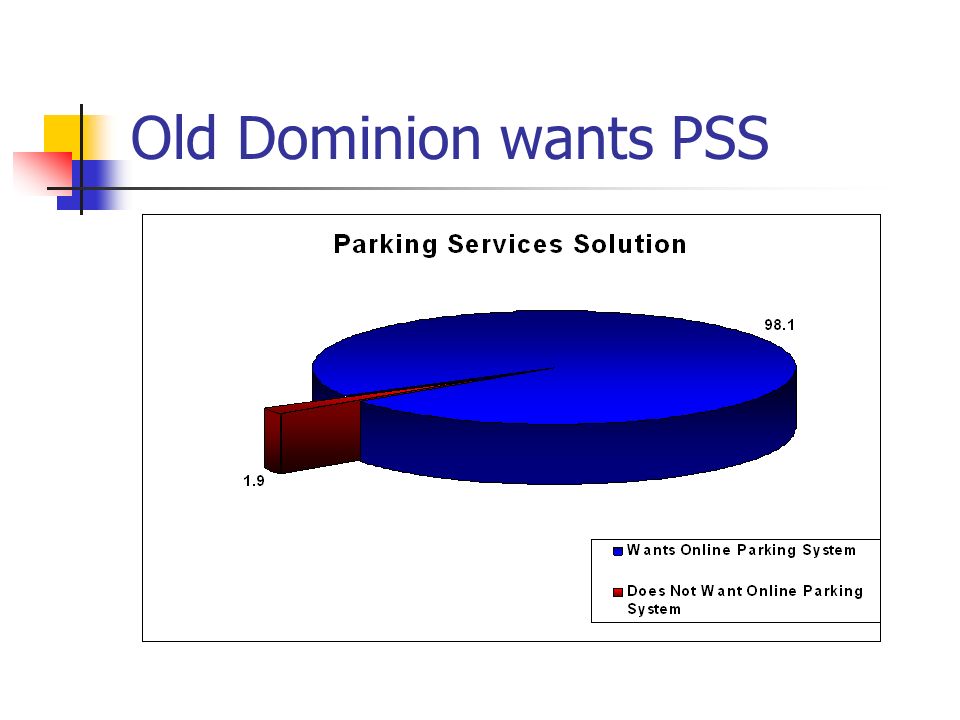 Old Dominion wants PSS

Parking Services Solution

98.1

1.9

Wants Online Parking System

Does Not Want Online Parking System